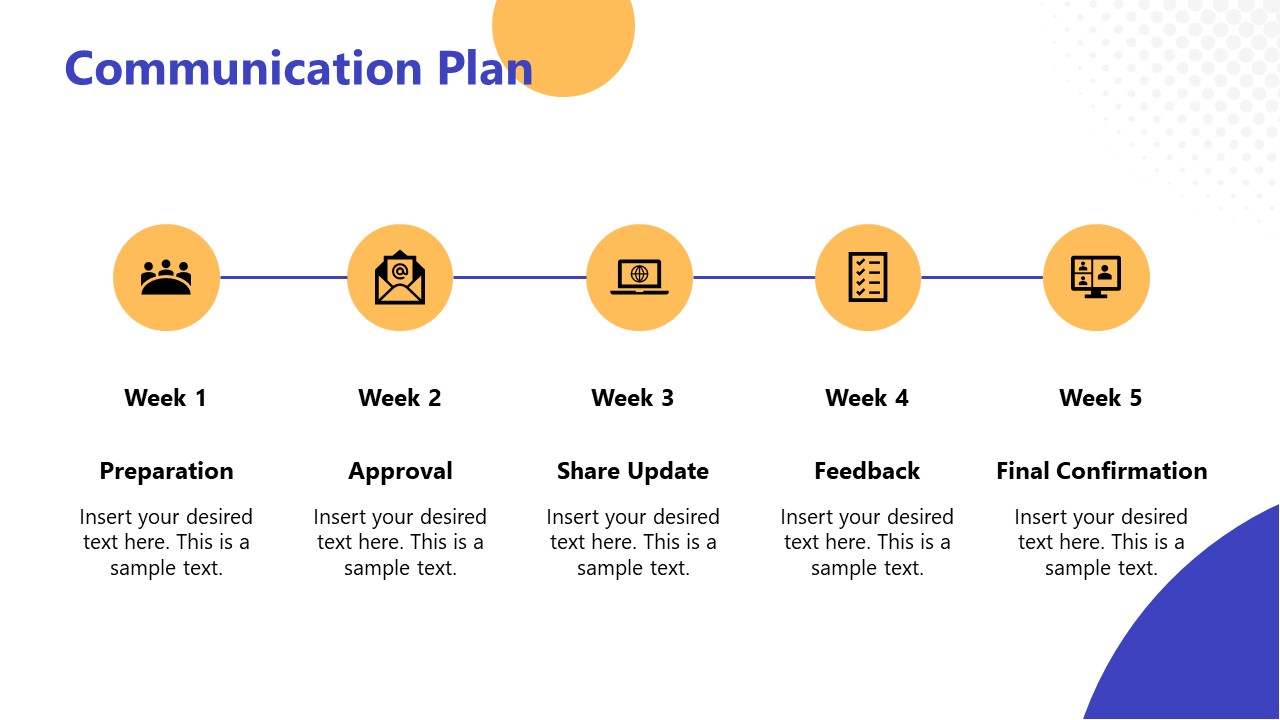 Communication Plan

Week 1

Preparation

Insert your desired text here. This is a sample text.

Week 2

Approval

Insert your desired text here. This is a sample text.

Week 3

Share Update

Insert your desired text here. This is a sample text.

Week 4

Feedback

Insert your desired text here. This is a sample text.

Week 5

Final Confirmation

Insert your desired text here. This is a sample text.